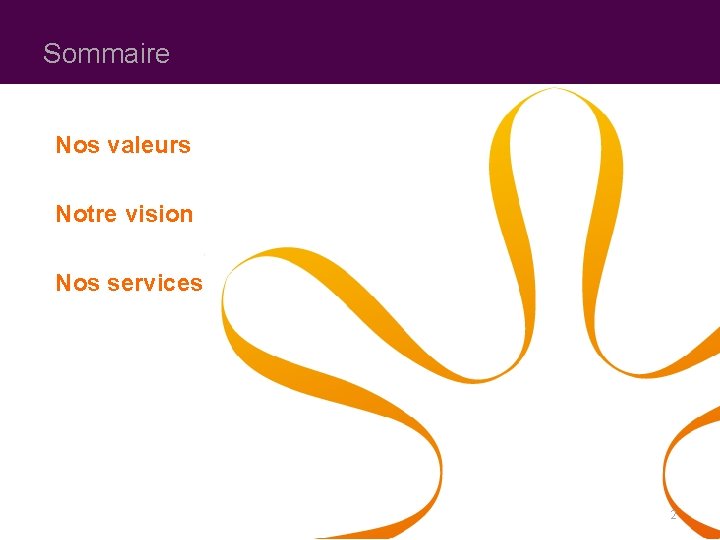 Sommaire

Nos valeurs

Notre vision

Nos services

2